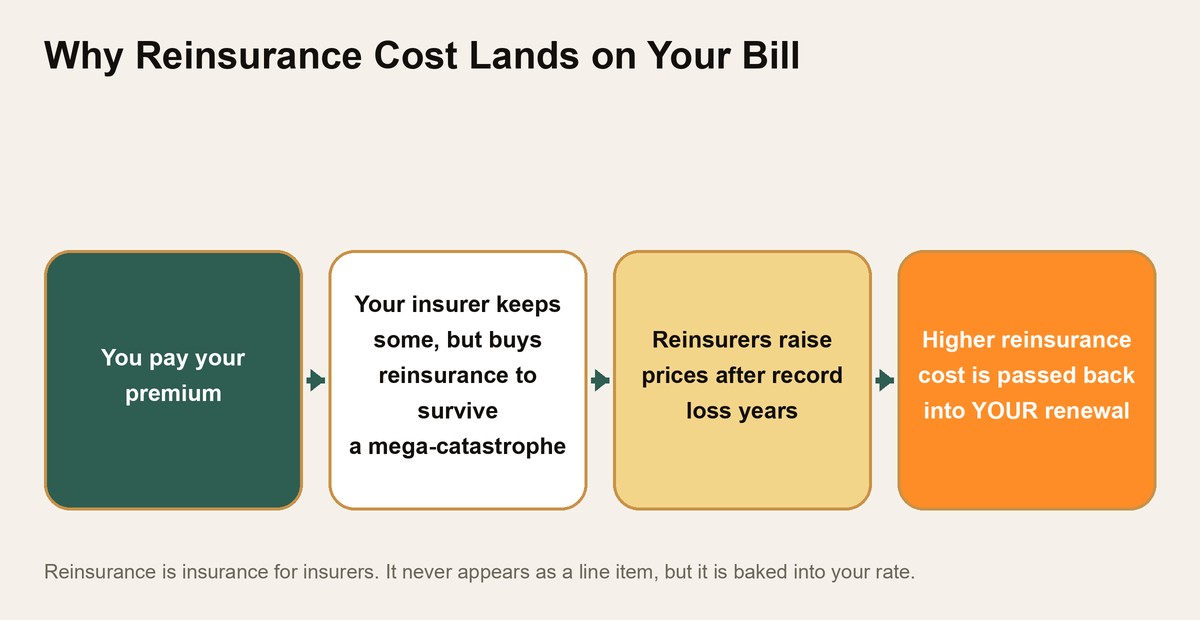 Why Reinsurance Cost Lands on Your Bill

You pay your premium

Your insurer keeps some, but buys reinsurance to survive a mega-catastrophe

Reinsurers raise prices after record loss years

Higher reinsurance cost is passed back into YOUR renewal

Reinsurance is insurance for insurers. It never appears as a line item, but it is baked into your rate.